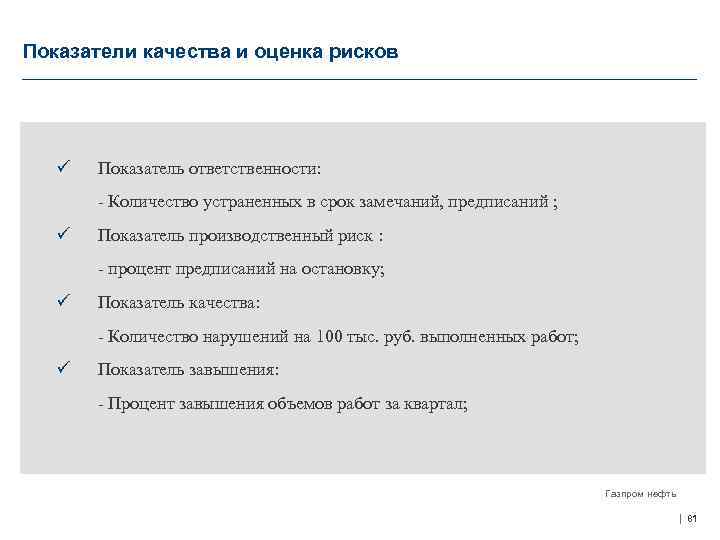 Показатели качества и оценка рисков

✓ Показатель ответственности:

- Количество устраненных в срок замечаний, предписаний ;

✓ Показатель производственный риск :

- процент предписаний на остановку;

✓ Показатель качества:

- Количество нарушений на 100 тыс. руб. выполненных работ;

✓ Показатель завышения:

- Процент завышения объемов работ за квартал;

Газпром нефть

| 61